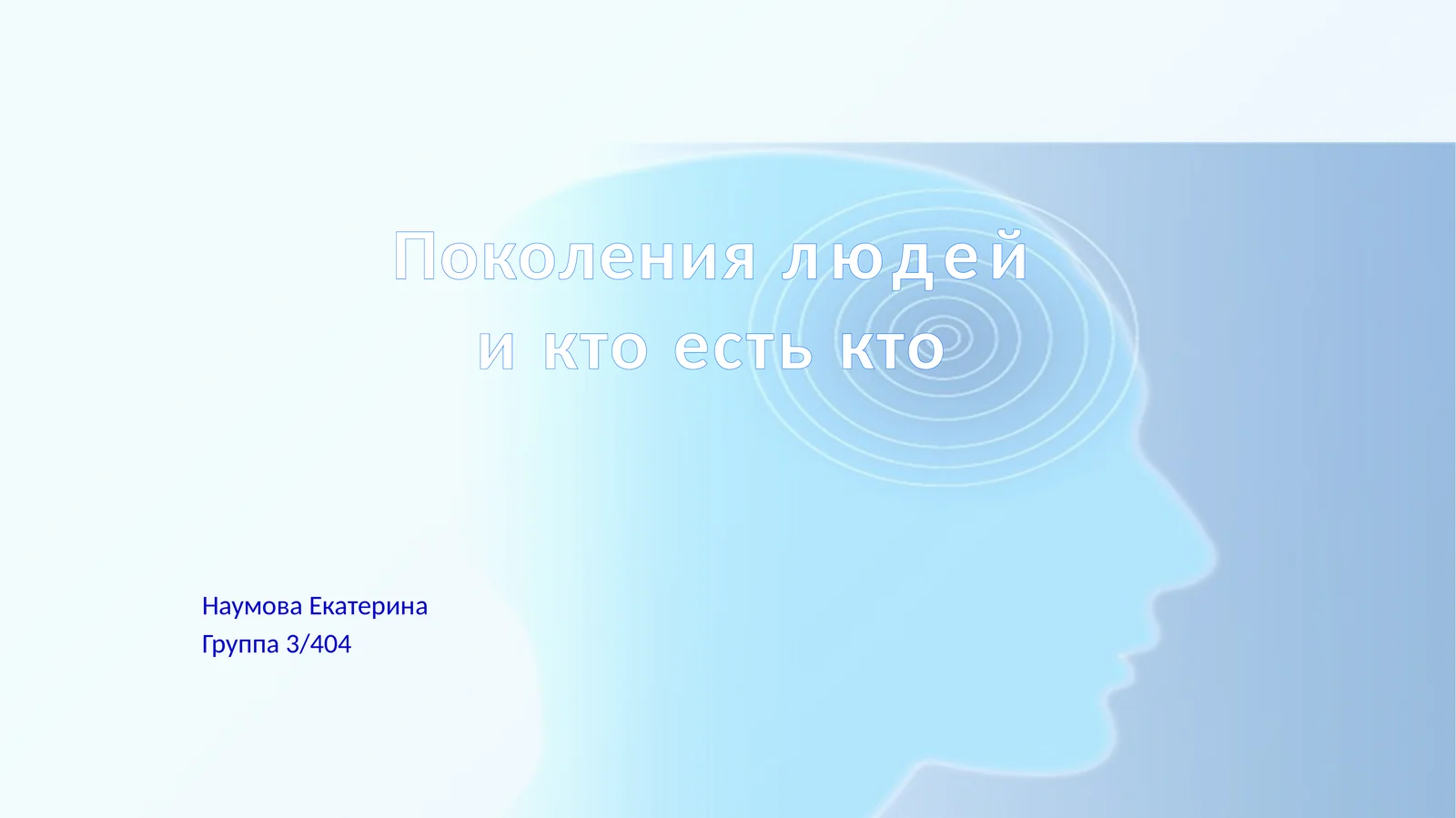 Поколения людей
и кто есть кто

Наумова Екатерина
Группа 3/404